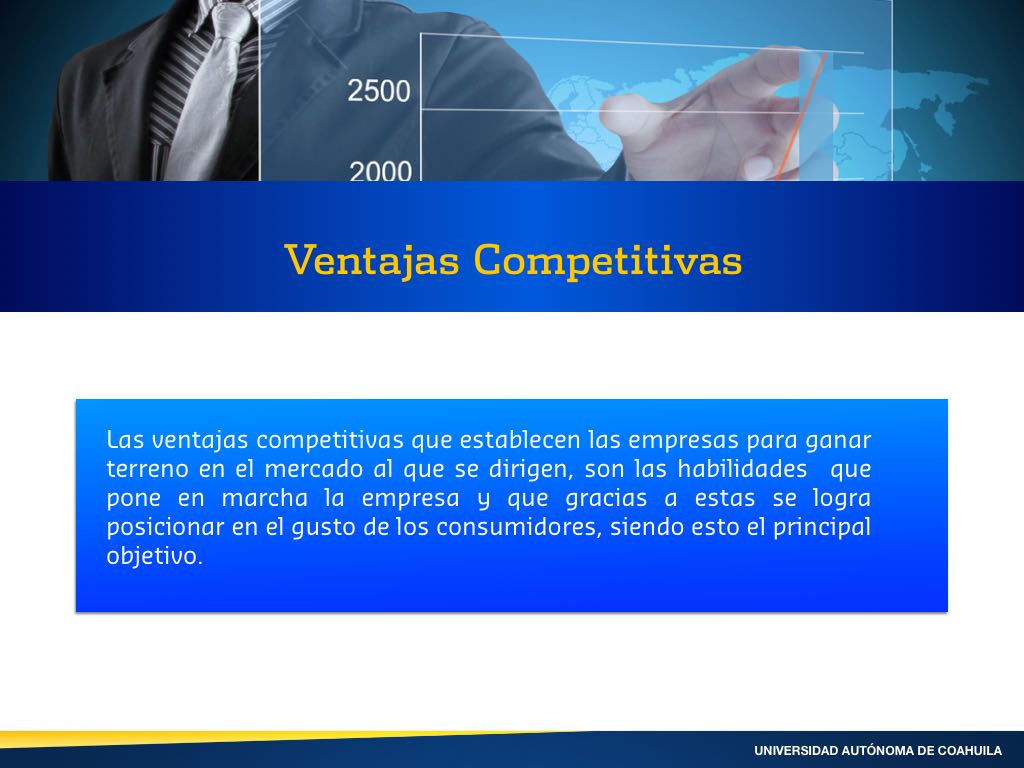 2500

2000

Ventajas Competitivas

Las ventajas competitivas que establecen las empresas para ganar terreno en el mercado al que se dirigen, son las habilidades que pone en marcha la empresa y que gracias a estas se logra posicionar en el gusto de los consumidores, siendo esto el principal objetivo.

UNIVERSIDAD AUTÓNOMA DE COAHUILA